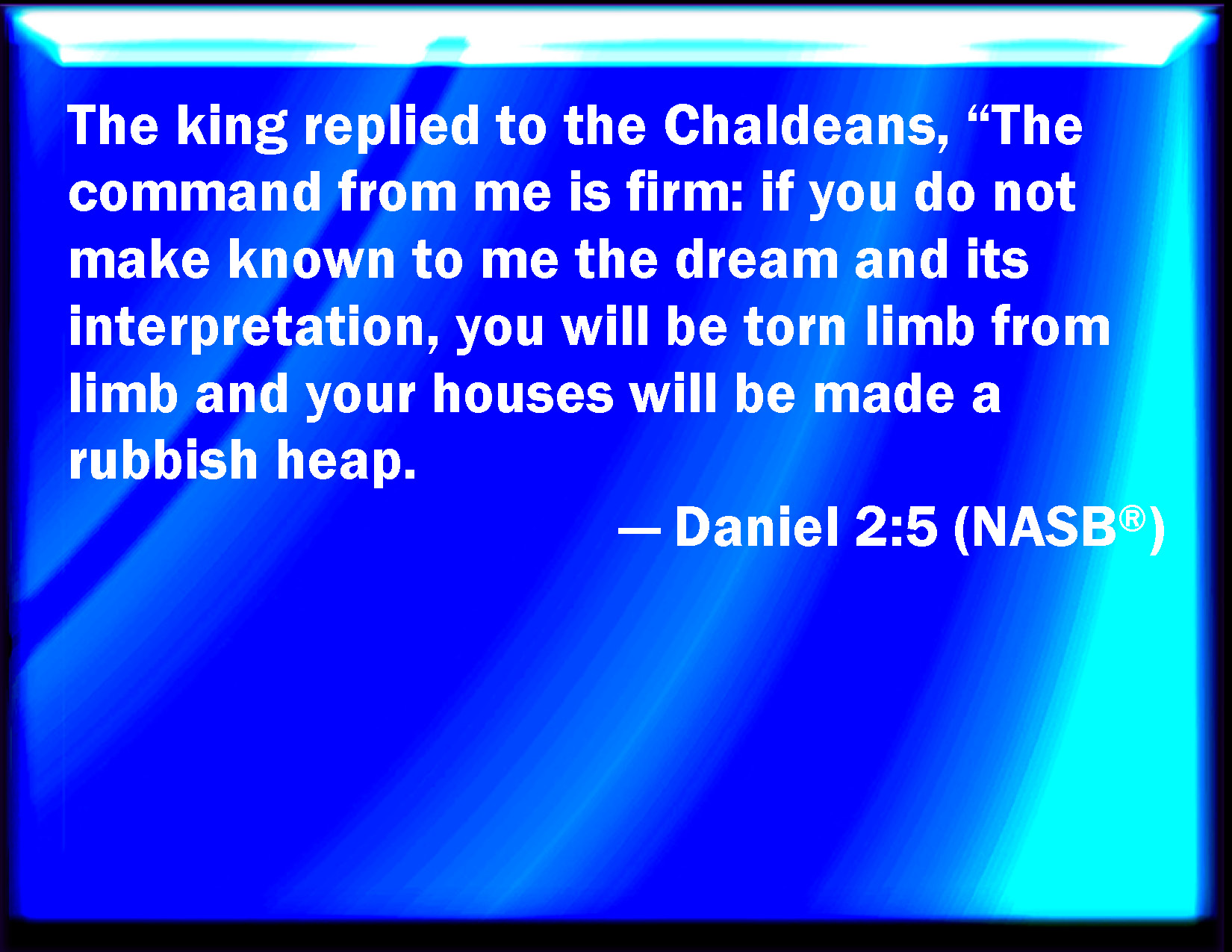 The king replied to the Chaldeans, “The command from me is firm: if you do not make known to me the dream and its interpretation, you will be torn limb from limb and your houses will be made a rubbish heap.

— Daniel 2:5 (NASB®)